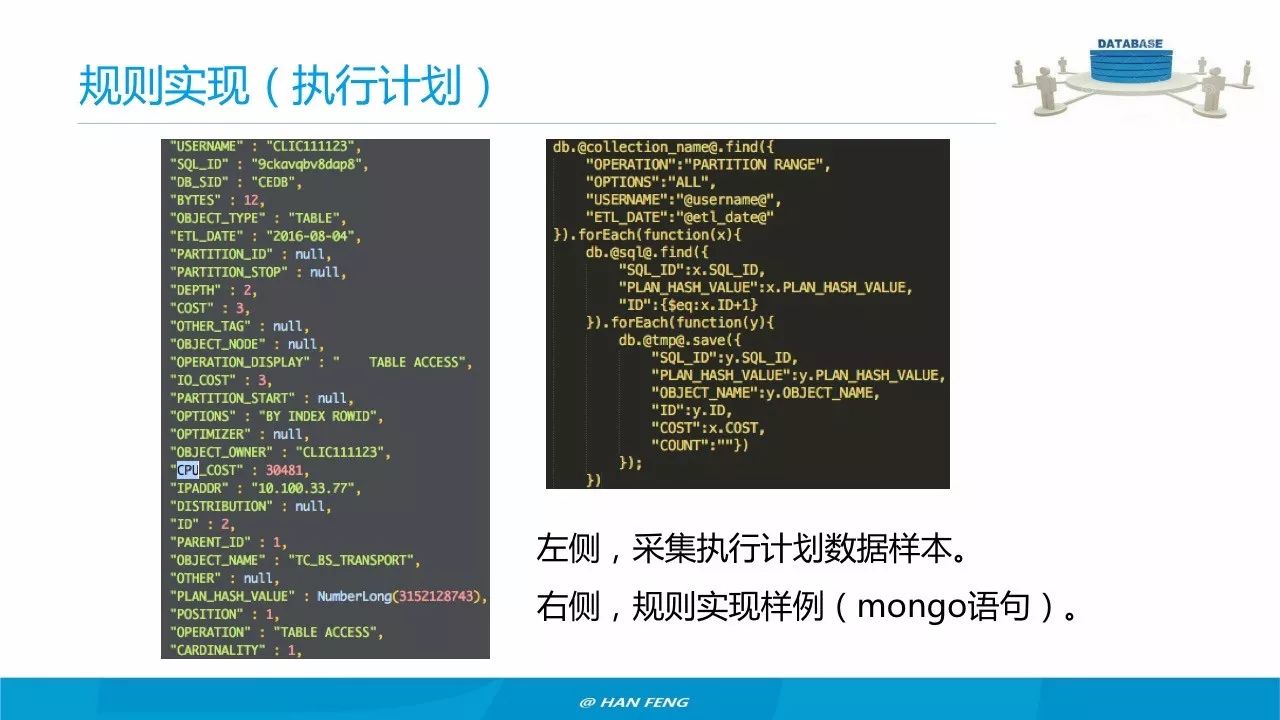 规则实现（执行计划）

DATABASE

"USERNAME" : "CLIC111123",
"SQL_ID" : "9ckavqbv8dap8",
"DB_SID" : "CEDB",
"BYTES" : 12,
"OBJECT_TYPE" : "TABLE",
"ETL_DATE" : "2016-08-04",
"PARTITION_ID" : null,
"PARTITION_STOP" : null,
"DEPTH" : 2,
"COST" : 3,
"OTHER_TAG" : null,
"OBJECT_NODE" : null,
"OPERATION_DISPLAY" : "    TABLE ACCESS",
"IO_COST" : 3,
"PARTITION_START" : null,
"OPTIONS" : "BY INDEX ROWID",
"OPTIMIZER" : null,
"OBJECT_OWNER" : "CLIC111123",
"CPU_COST" : 30481,
"IPADDR" : "10.100.33.77",
"DISTRIBUTION" : null,
"ID" : 2,
"PARENT_ID" : 1,
"OBJECT_NAME" : "TC_BS_TRANSPORT",
"OTHER" : null,
"PLAN_HASH_VALUE" : NumberLong(3152128743),
"POSITION" : 1,
"OPERATION" : "TABLE ACCESS",
"CARDINALITY" : 1,

db.@collection_name@.find({
"OPERATION":"PARTITION RANGE",
"OPTIONS":"ALL",
"USERNAME":"@username@",
"ETL_DATE":"@etl_date@"
}).forEach(function(x){
db.@sql@.find({
"SQL_ID":x.SQL_ID,
"PLAN_HASH_VALUE":x.PLAN_HASH_VALUE,
"ID":{$eq:x.ID+1}
}).forEach(function(y){
db.@tmp@.save({
"SQL_ID":y.SQL_ID,
"PLAN_HASH_VALUE":y.PLAN_HASH_VALUE,
"OBJECT_NAME":y.OBJECT_NAME,
"ID":y.ID,
"COST":x.COST,
"COUNT":""})
});
})

左侧，采集执行计划数据样本。
右侧，规则实现样例（mongo语句）。

@ HAN FENG